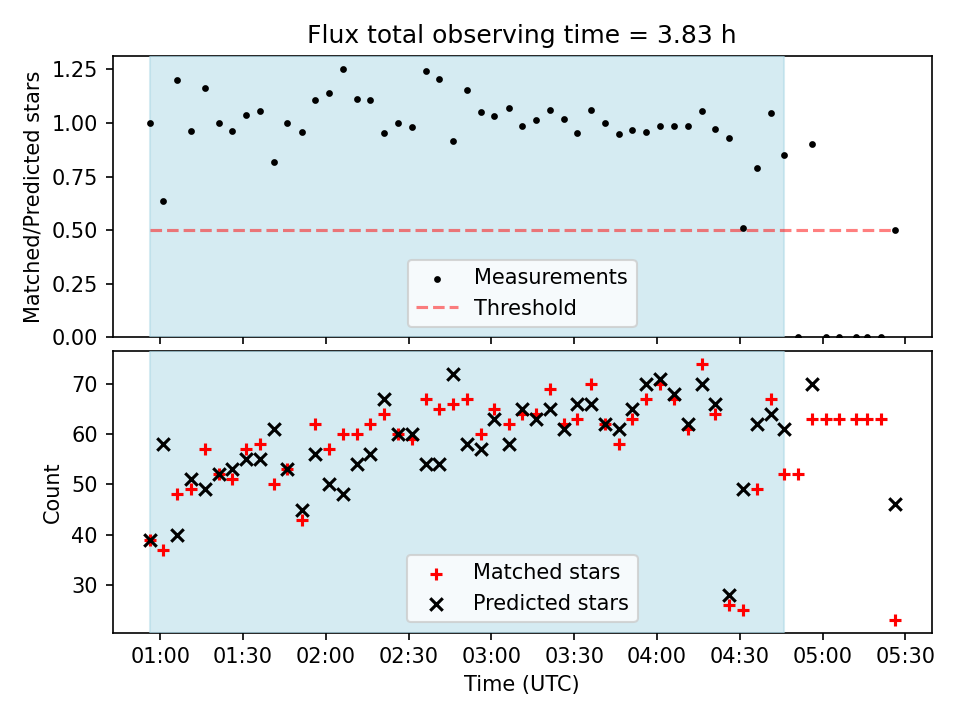 Flux total observing time = 3.83 h

Matched/Predicted stars

1.25
1.00
0.75
0.50
0.25
0.00

Measurements
Threshold

Count

70
60
50
40
30

Matched stars
Predicted stars

01:00 01:30 02:00 02:30 03:00 03:30 04:00 04:30 05:00 05:30

Time (UTC)